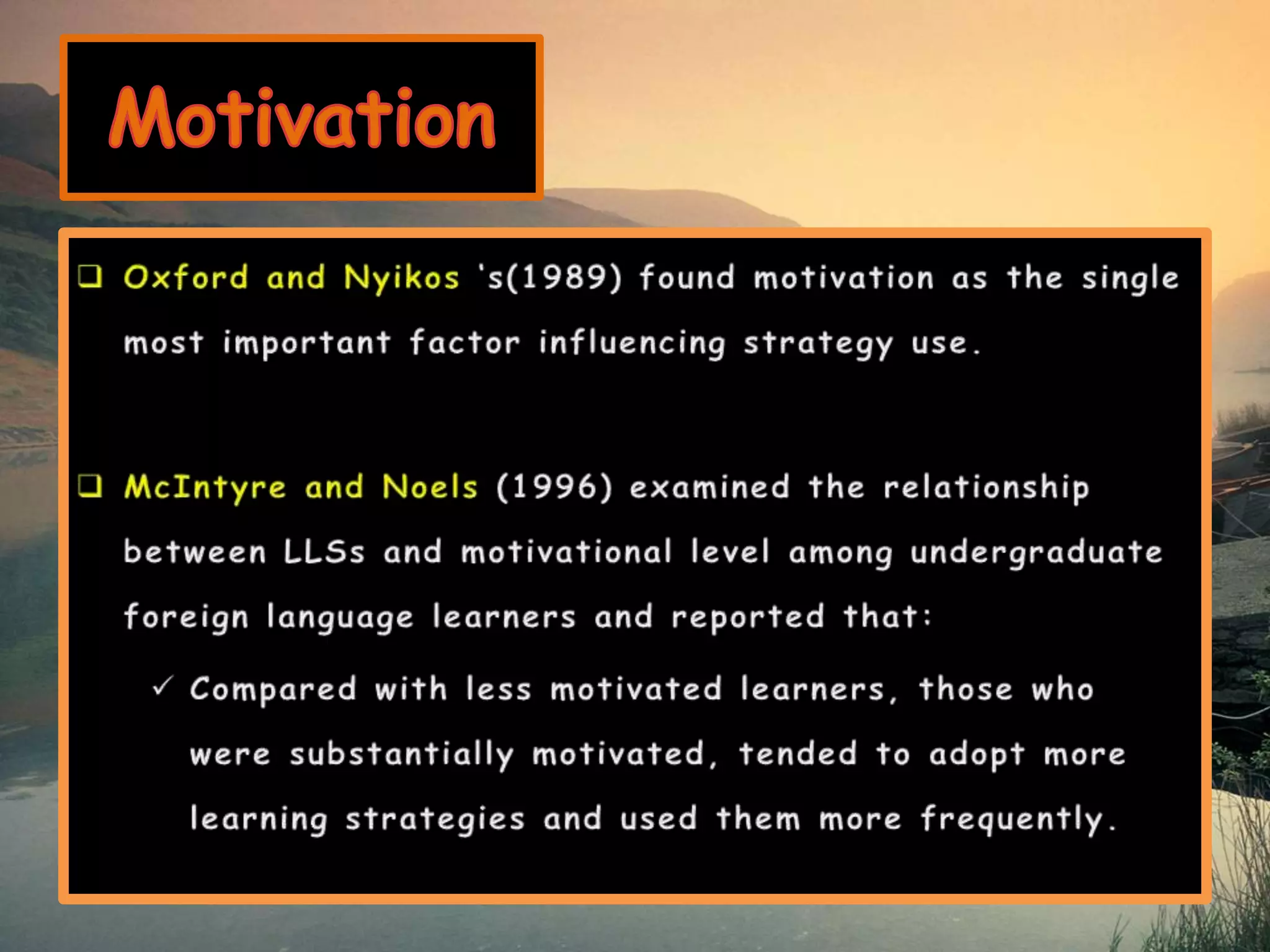 Motivation

❑ Oxford and Nyikos 's(1989) found motivation as the single most important factor influencing strategy use.

❑ McIntyre and Noels (1996) examined the relationship between LLSs and motivational level among undergraduate foreign language learners and reported that:

✓ Compared with less motivated learners, those who were substantially motivated, tended to adopt more learning strategies and used them more frequently.